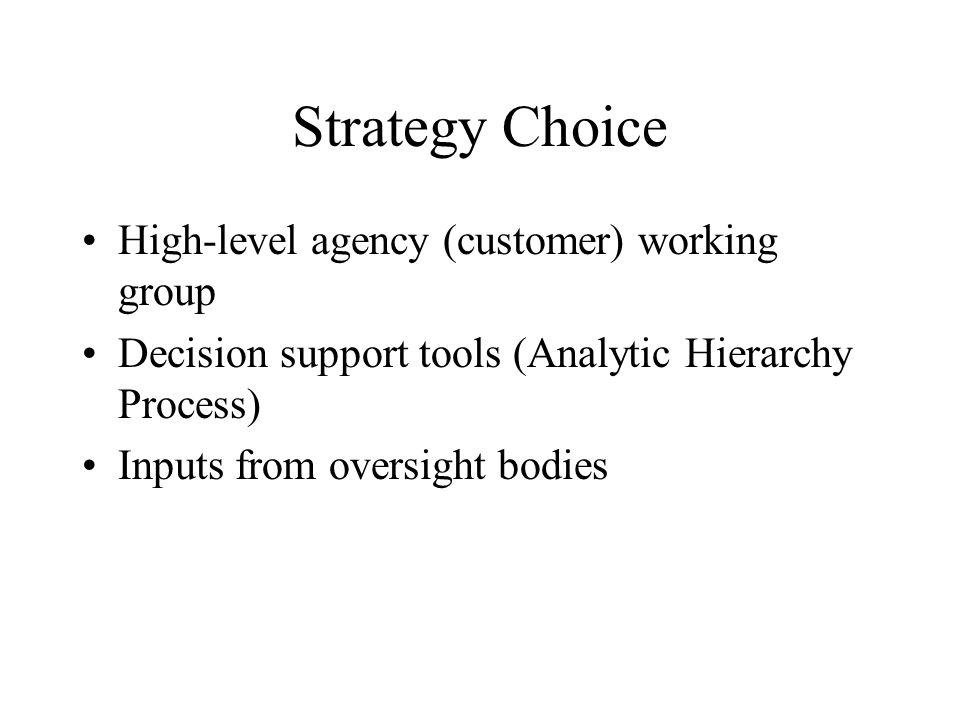 Strategy Choice

• High-level agency (customer) working group

• Decision support tools (Analytic Hierarchy Process)

• Inputs from oversight bodies